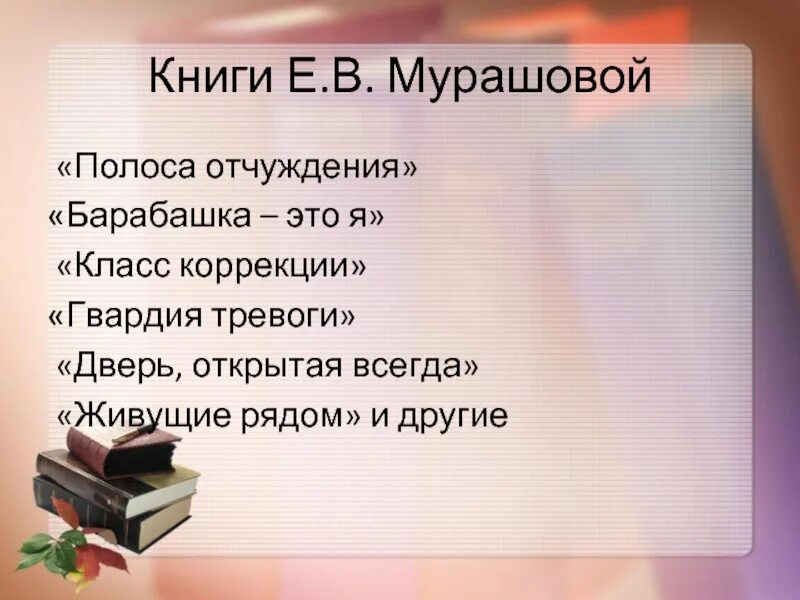 Книги Е.В. Мурашовой

«Полоса отчуждения»
«Барабашка – это я»
«Класс коррекции»
«Гвардия тревоги»
«Дверь, открытая всегда»
«Живущие рядом» и другие